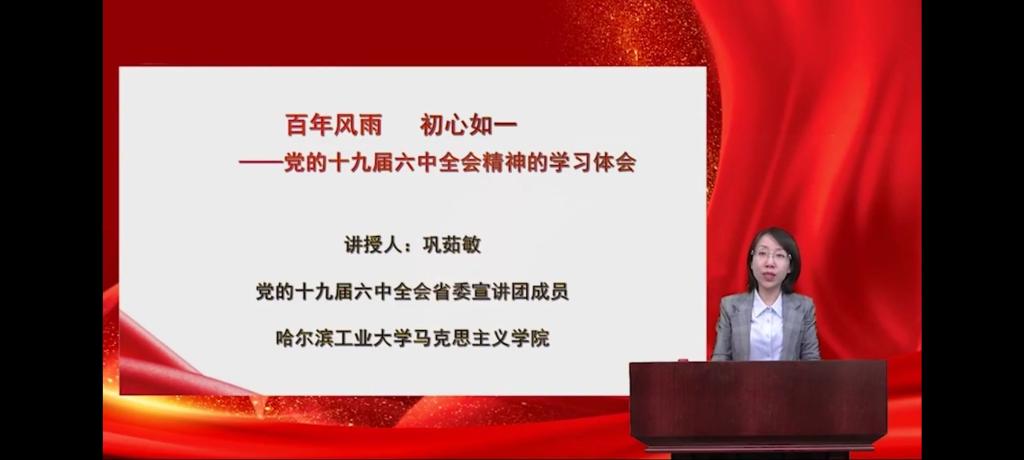 百年风雨　初心如一
——党的十九届六中全会精神的学习体会

讲授人：巩茹敏

党的十九届六中全会省委宣讲团成员

哈尔滨工业大学马克思主义学院